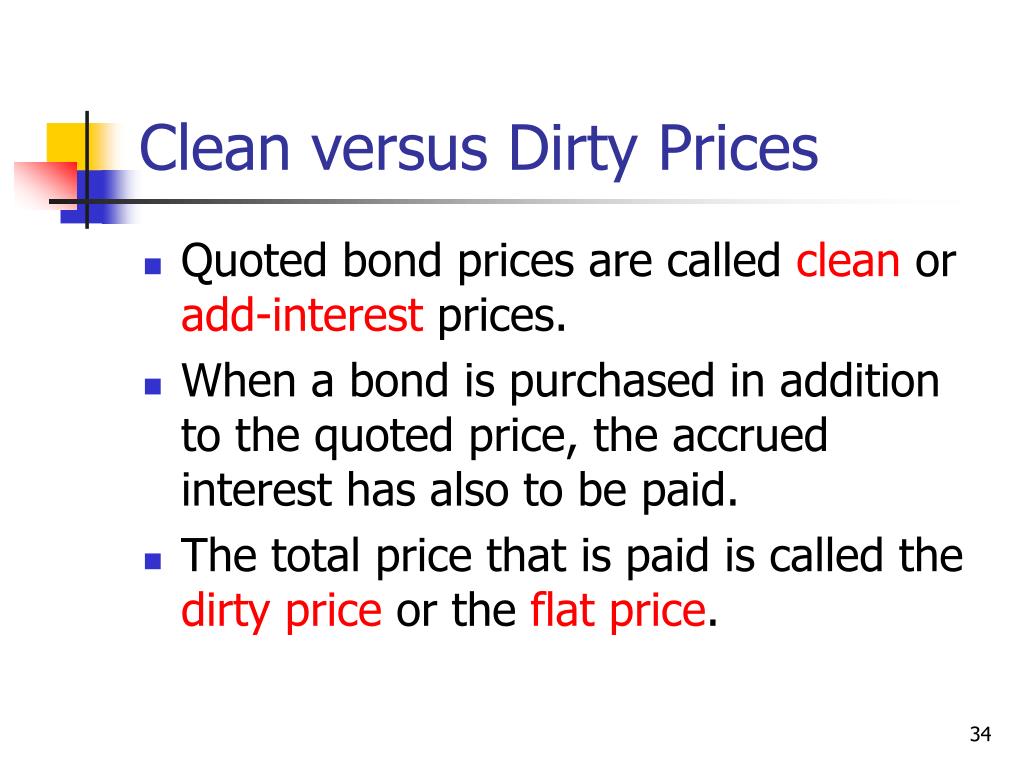 Clean versus Dirty Prices

- Quoted bond prices are called clean or add-interest prices.
- When a bond is purchased in addition to the quoted price, the accrued interest has also to be paid.
- The total price that is paid is called the dirty price or the flat price.

34